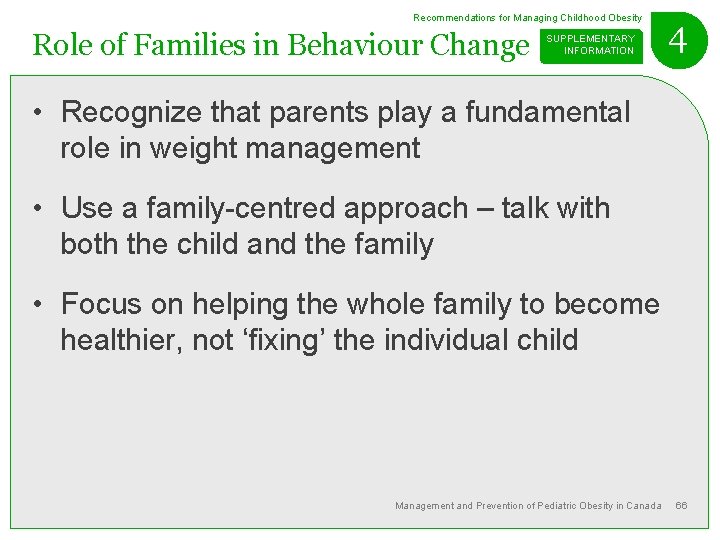 Recommendations for Managing Childhood Obesity

Role of Families in Behaviour Change

SUPPLEMENTARY INFORMATION

4

• Recognize that parents play a fundamental role in weight management

• Use a family-centred approach – talk with both the child and the family

• Focus on helping the whole family to become healthier, not ‘fixing’ the individual child

Management and Prevention of Pediatric Obesity in Canada 66